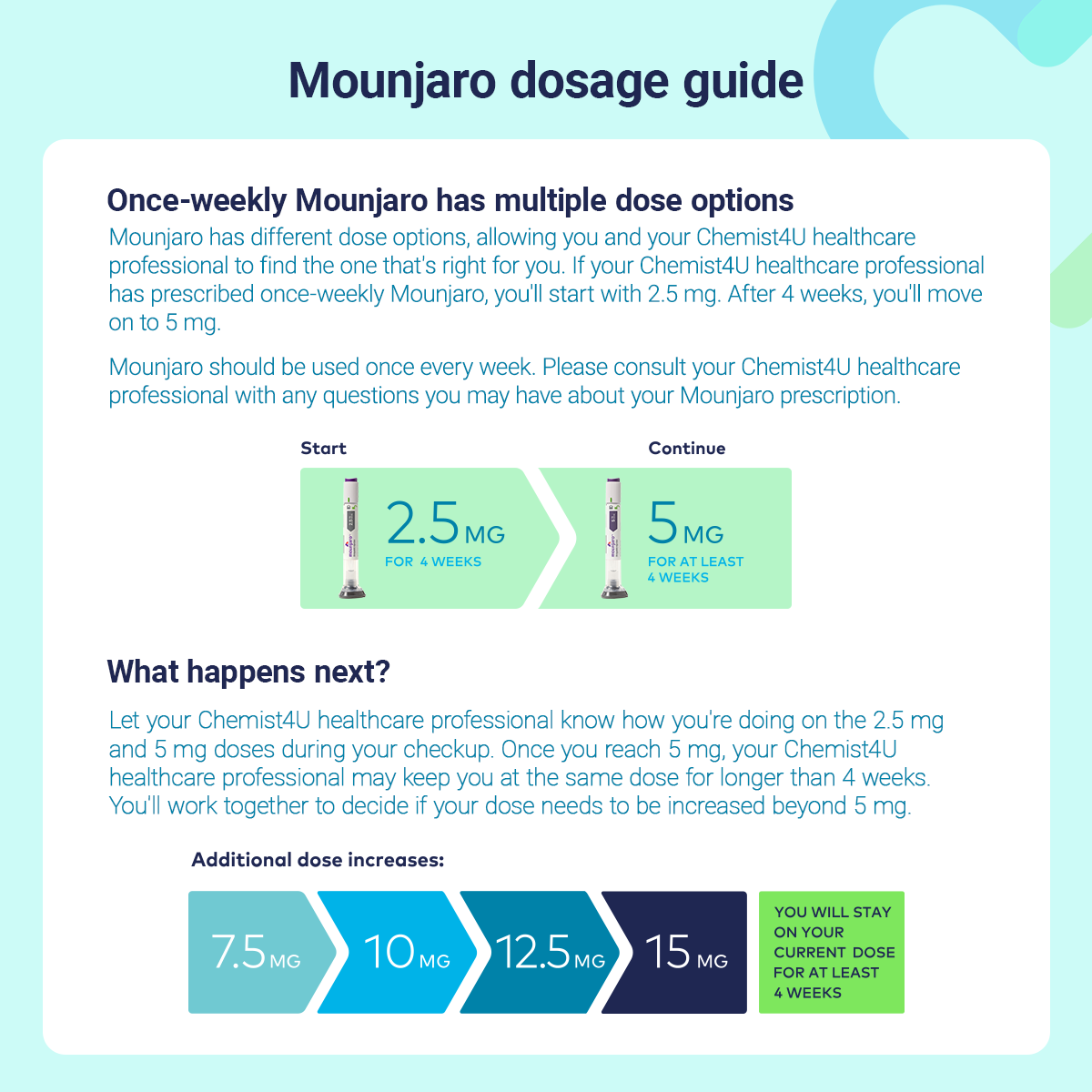 Mounjaro dosage guide

Once-weekly Mounjaro has multiple dose options

Mounjaro has different dose options, allowing you and your Chemist4U healthcare professional to find the one that's right for you. If your Chemist4U healthcare professional has prescribed once-weekly Mounjaro, you'll start with 2.5 mg. After 4 weeks, you'll move on to 5 mg.

Mounjaro should be used once every week. Please consult your Chemist4U healthcare professional with any questions you may have about your Mounjaro prescription.

Start

2.5 MG
FOR 4 WEEKS

Continue

5 MG
FOR AT LEAST 4 WEEKS

What happens next?

Let your Chemist4U healthcare professional know how you're doing on the 2.5 mg and 5 mg doses during your checkup. Once you reach 5 mg, your Chemist4U healthcare professional may keep you at the same dose for longer than 4 weeks. You'll work together to decide if your dose needs to be increased beyond 5 mg.

Additional dose increases:

7.5 MG

10 MG

12.5 MG

15 MG

YOU WILL STAY ON YOUR CURRENT DOSE FOR AT LEAST 4 WEEKS